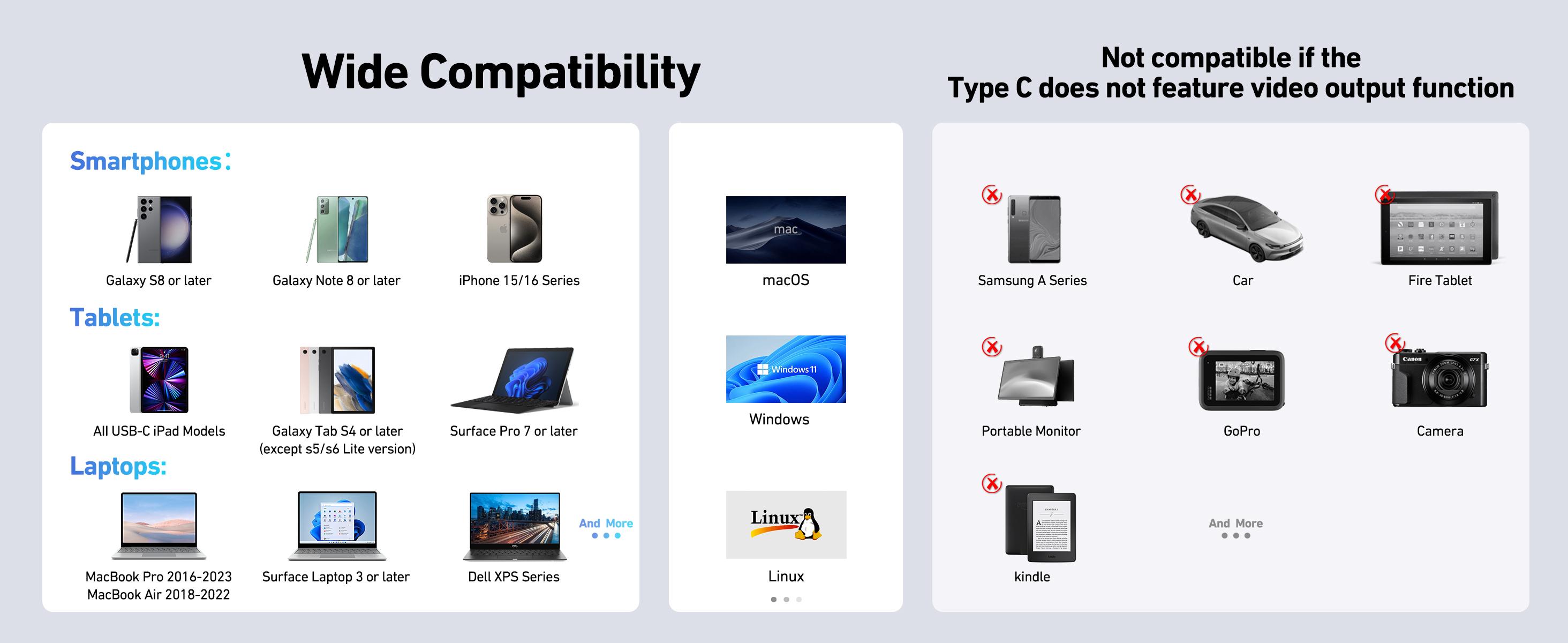 Wide Compatibility

Smartphones:

Galaxy S8 or later

Galaxy Note 8 or later

iPhone 15/16 Series

Tablets:

All USB-C iPad Models

Galaxy Tab S4 or later (except s5/s6 Lite version)

Surface Pro 7 or later

Laptops:

MacBook Pro 2016-2023 MacBook Air 2018-2022

Surface Laptop 3 or later

Dell XPS Series

And More

mac

macOS

Windows 11

Windows

Linux

Linux

Not compatible if the Type C does not feature video output function

Samsung A Series

Car

Fire Tablet

Portable Monitor

GoPro

Canon

Camera

kindle

And More